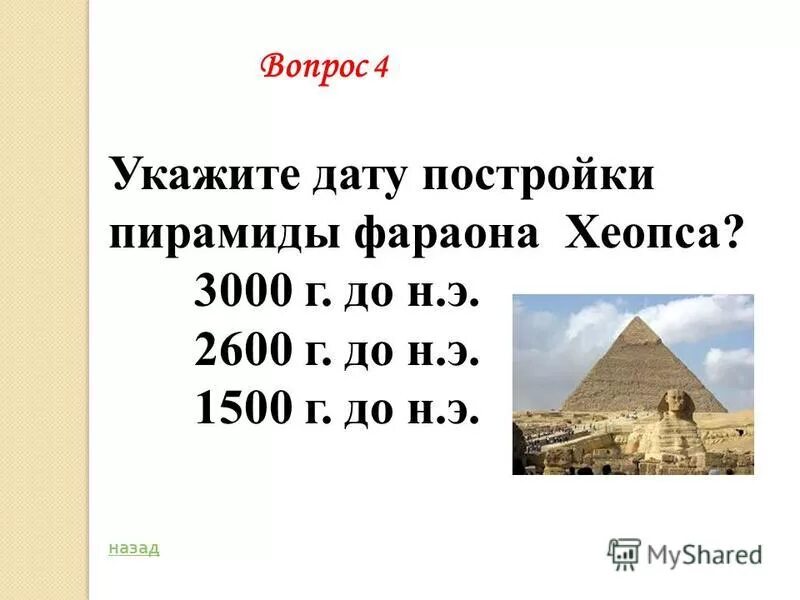 Вопрос 4

Укажите дату постройки пирамиды фараона Хеопса?

3000 г. до н.э.

2600 г. до н.э.

1500 г. до н.э.

назад

MyShared